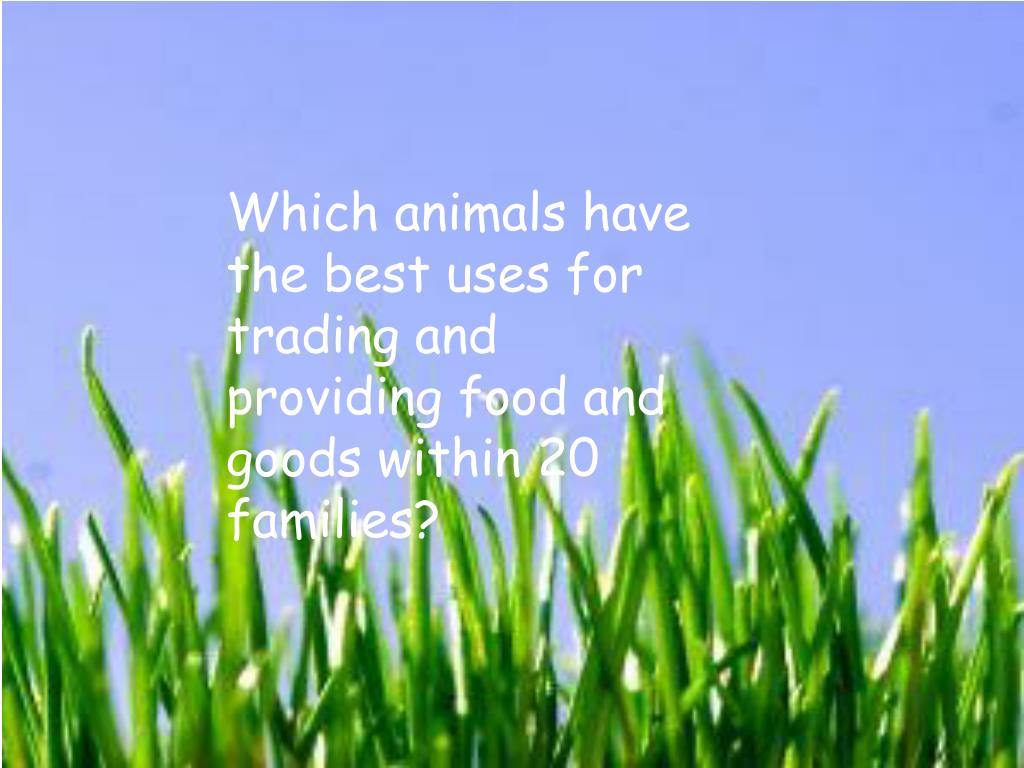 Which animals have the best uses for trading and providing food and goods within 20 families?